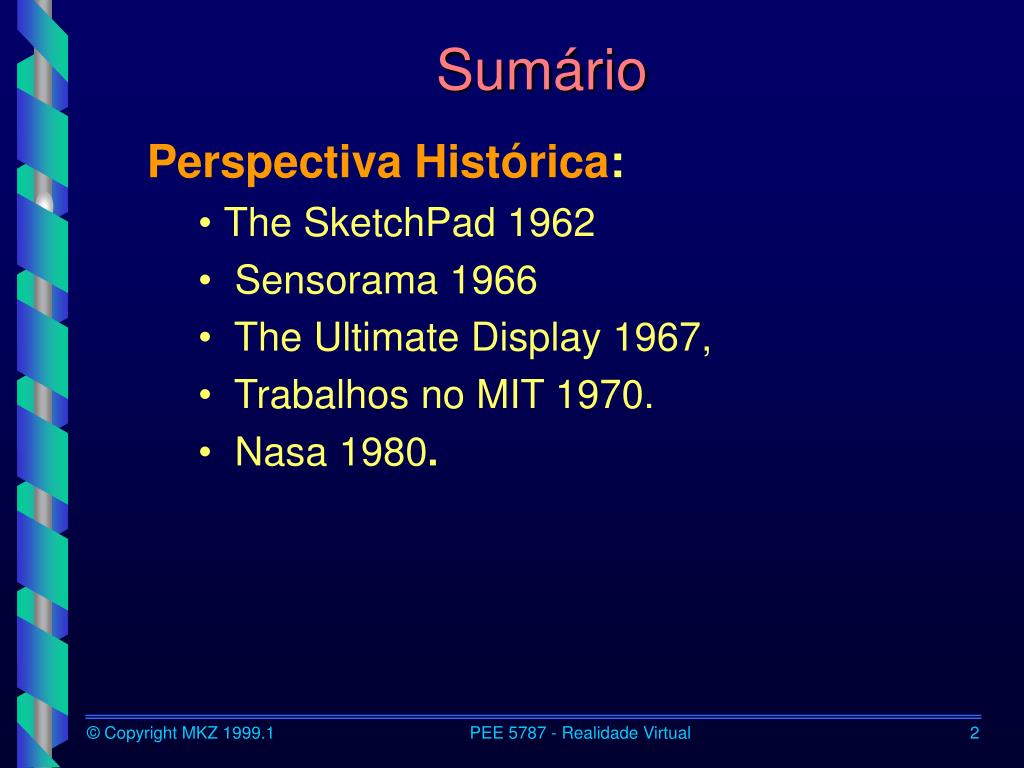 Sumário

Perspectiva Histórica:

• The SketchPad 1962
• Sensorama 1966
• The Ultimate Display 1967,
• Trabalhos no MIT 1970.
• Nasa 1980.

© Copyright MKZ 1999.1

PEE 5787 - Realidade Virtual

2